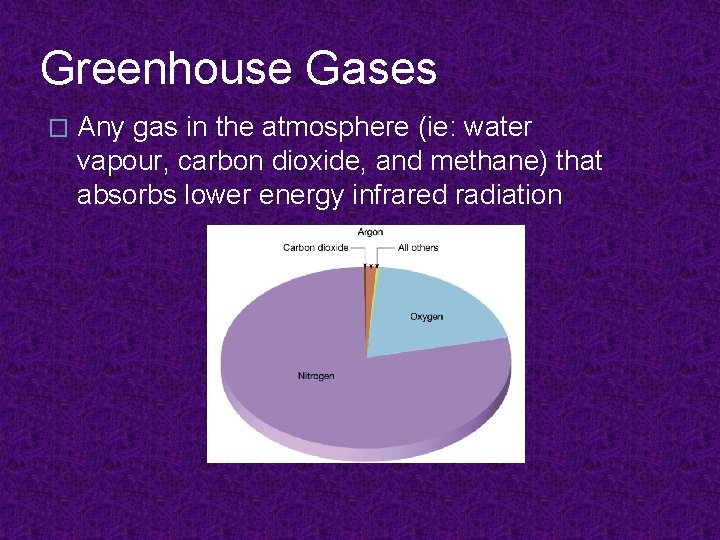 Greenhouse Gases

Any gas in the atmosphere (ie: water vapour, carbon dioxide, and methane) that absorbs lower energy infrared radiation

Argon
Carbon dioxide
All others
Oxygen
Nitrogen